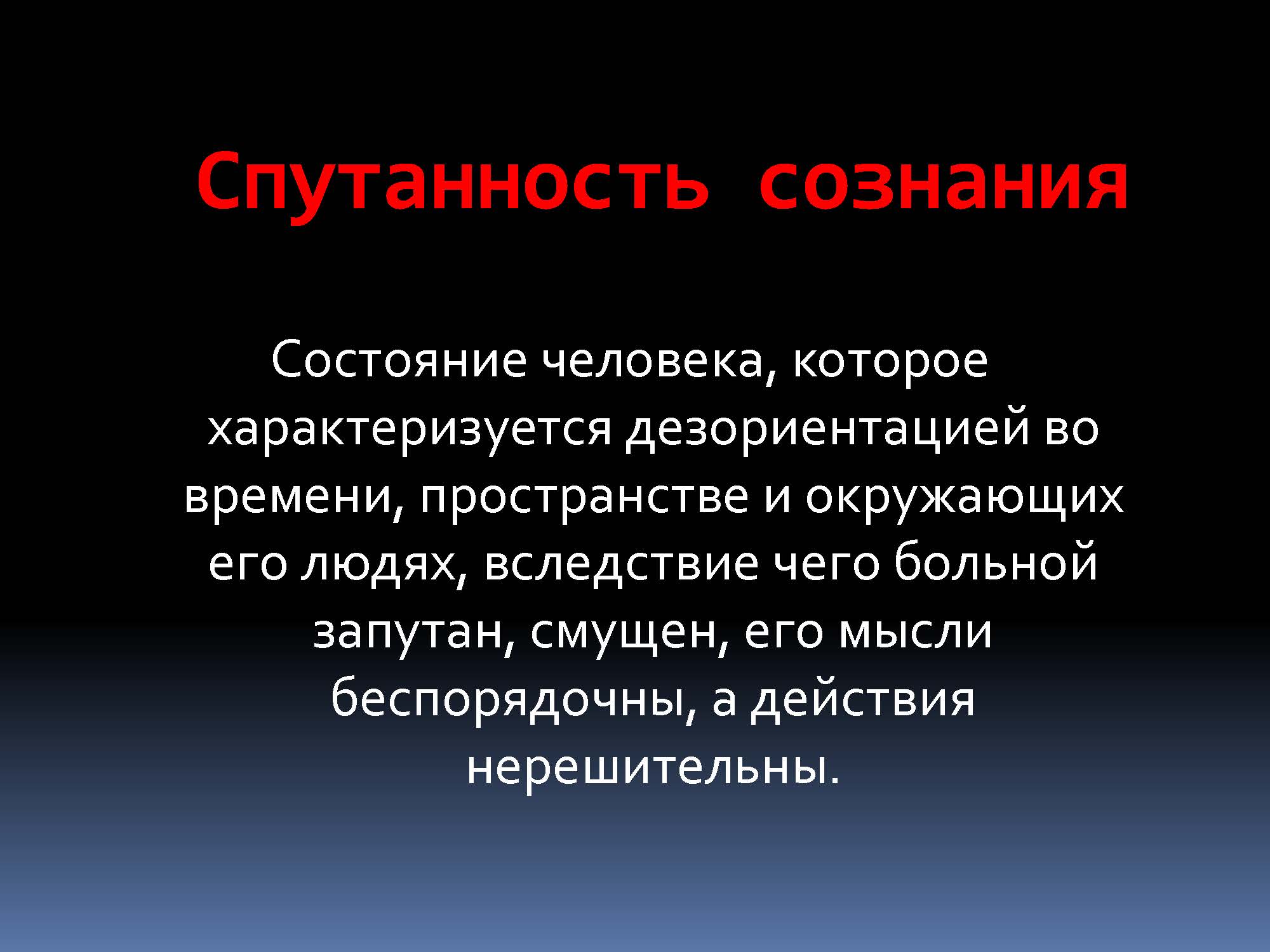 Спутанность сознания

Состояние человека, которое характеризуется дезориентацией во времени, пространстве и окружающих его людях, вследствие чего больной запутан, смущен, его мысли беспорядочны, а действия нерешительны.